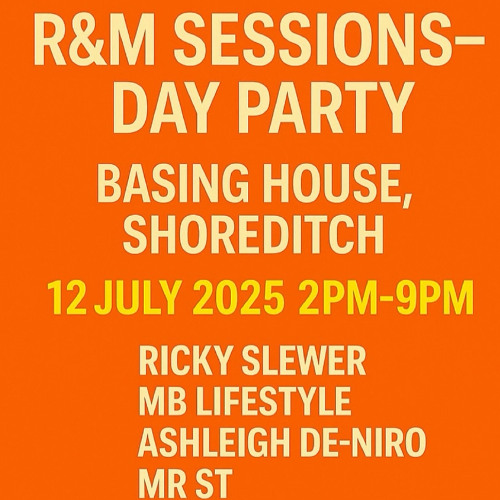 R&M SESSIONS–
DAY PARTY

BASING HOUSE,
SHOREDITCH

12 JULY 2025 2PM-9PM

RICKY SLEWER
MB LIFESTYLE
ASHLEIGH DE-NIRO
MR ST